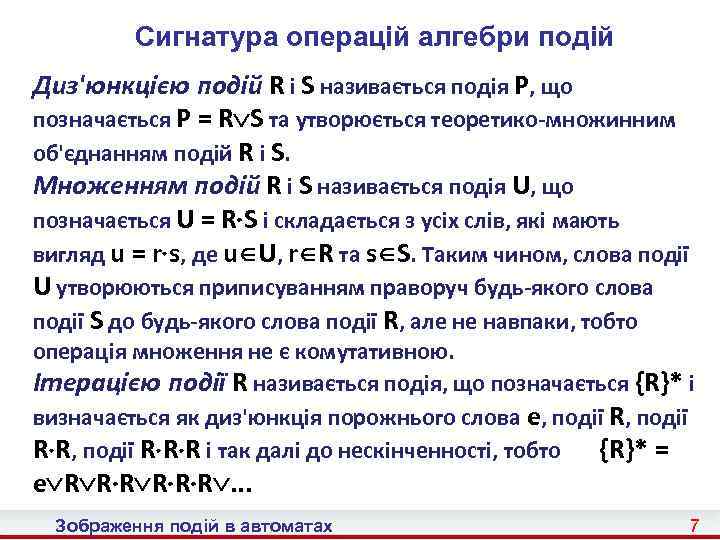 Сигнатура операцій алгебри подій

Диз'юнкцією подій R і S називається подія P, що позначається $P = R \vee S$ та утворюється теоретико-множинним об'єднанням подій R і S.

Множенням подій R і S називається подія U, що позначається $U = R \cdot S$ і складається з усіх слів, які мають вигляд $u = r \cdot s$, де $u \in U$, $r \in R$ та $s \in S$. Таким чином, слова події U утворюються приписуванням праворуч будь-якого слова події S до будь-якого слова події R, але не навпаки, тобто операція множення не є комутативною.

Ітерацією події R називається подія, що позначається $\{R\}^*$ і визначається як диз'юнкція порожнього слова e, події R, події $R \cdot R$, події $R \cdot R \cdot R$ і так далі до нескінченності, тобто $\{R\}^* = e \vee R \vee R \cdot R \vee R \cdot R \cdot R \vee ...$

Зображення подій в автоматах

7